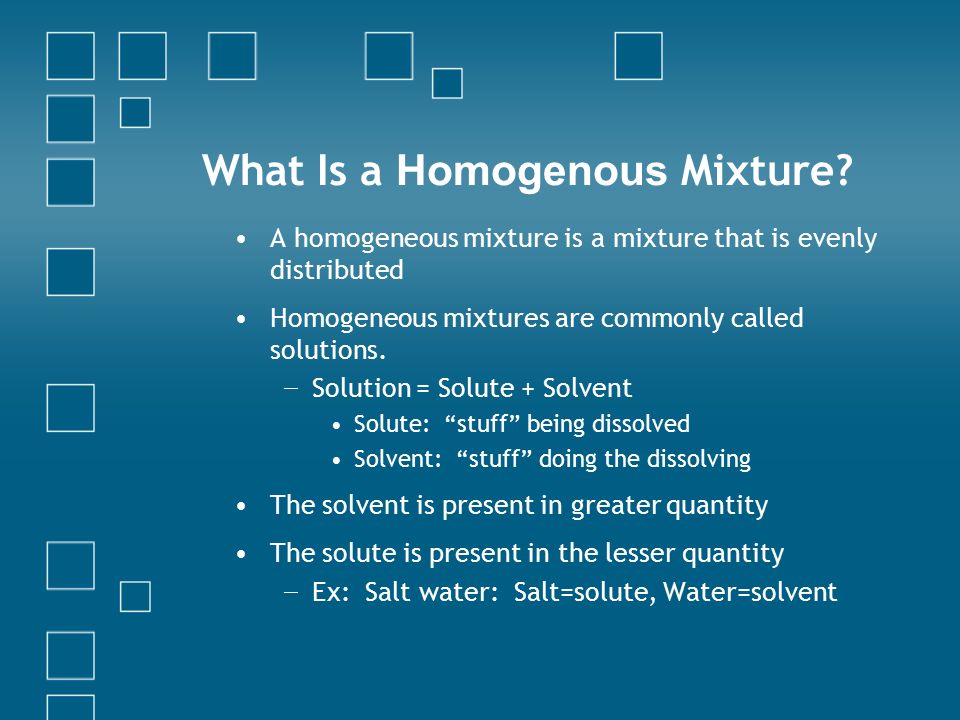 What Is a Homogenous Mixture?

• A homogeneous mixture is a mixture that is evenly distributed

• Homogeneous mixtures are commonly called solutions.
  – Solution = Solute + Solvent
    • Solute: “stuff” being dissolved
    • Solvent: “stuff” doing the dissolving

• The solvent is present in greater quantity

• The solute is present in the lesser quantity
  – Ex: Salt water: Salt=solute, Water=solvent